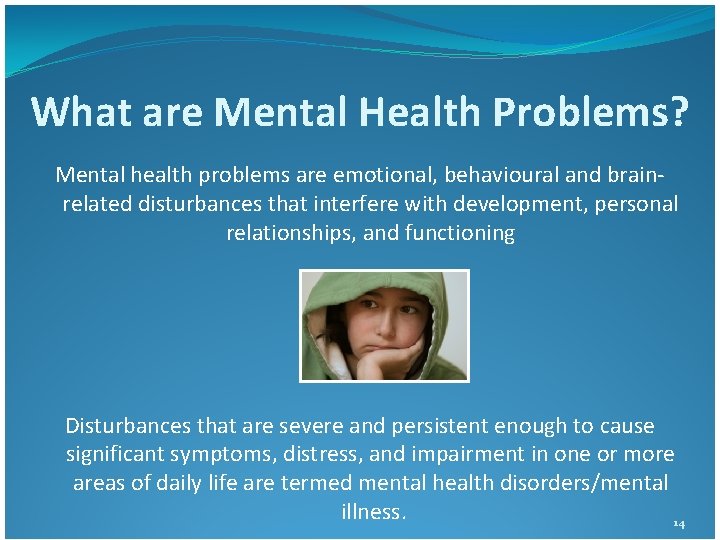 What are Mental Health Problems?

Mental health problems are emotional, behavioural and brain-related disturbances that interfere with development, personal relationships, and functioning

Disturbances that are severe and persistent enough to cause significant symptoms, distress, and impairment in one or more areas of daily life are termed mental health disorders/mental illness.

14